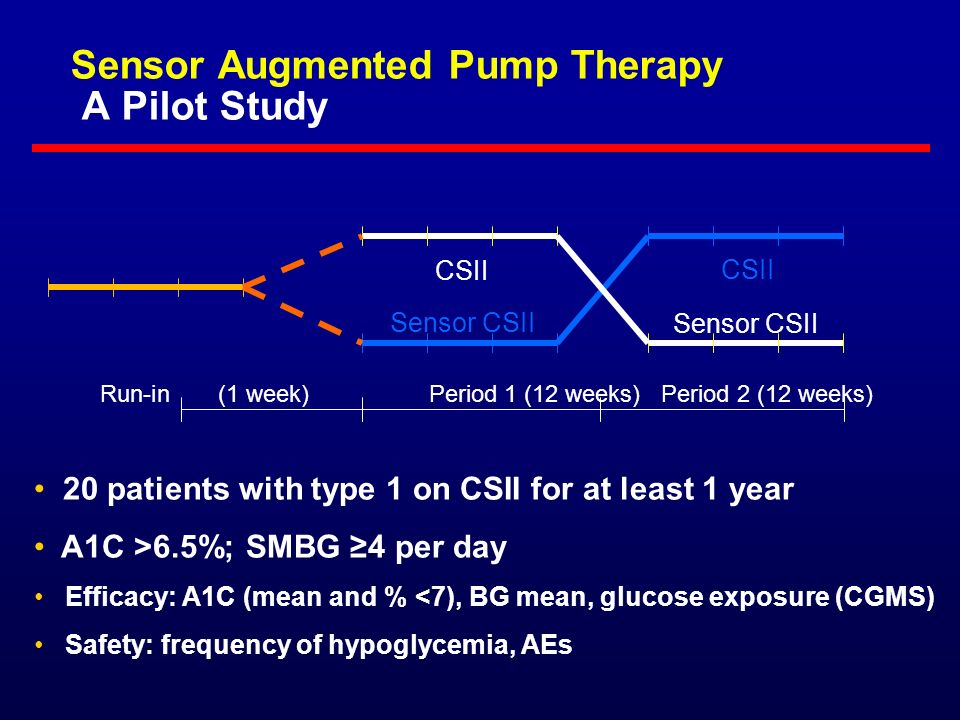 Sensor Augmented Pump Therapy
A Pilot Study

CSII

Sensor CSII

CSII

Sensor CSII

Run-in (1 week) Period 1 (12 weeks) Period 2 (12 weeks)

• 20 patients with type 1 on CSII for at least 1 year
• A1C >6.5%; SMBG ≥4 per day
• Efficacy: A1C (mean and % <7), BG mean, glucose exposure (CGMS)
• Safety: frequency of hypoglycemia, AEs